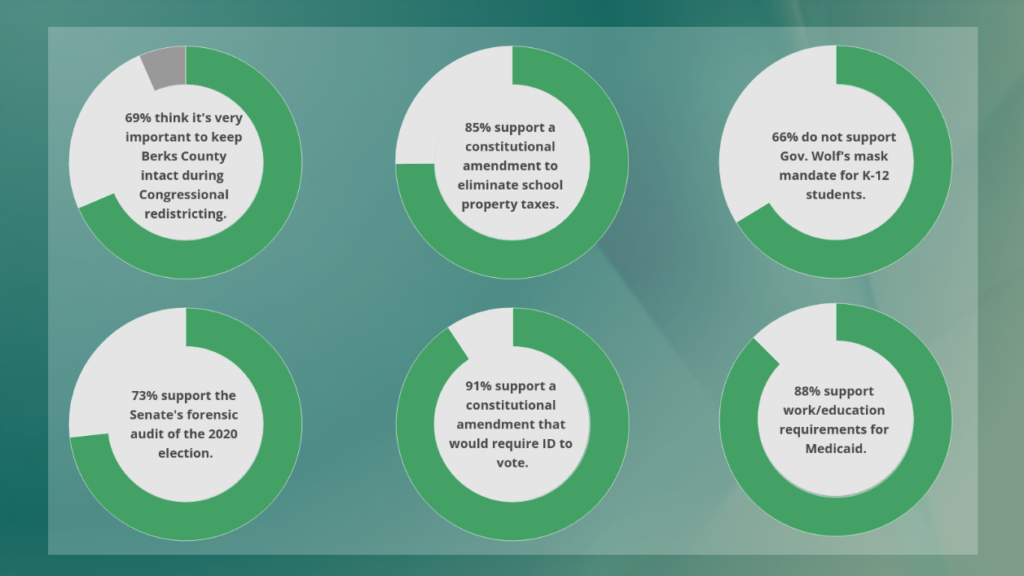 69% think it's very important to keep Berks County intact during Congressional redistricting.

85% support a constitutional amendment to eliminate school property taxes.

66% do not support Gov. Wolf's mask mandate for K-12 students.

73% support the Senate's forensic audit of the 2020 election.

91% support a constitutional amendment that would require ID to vote.

88% support work/education requirements for Medicaid.